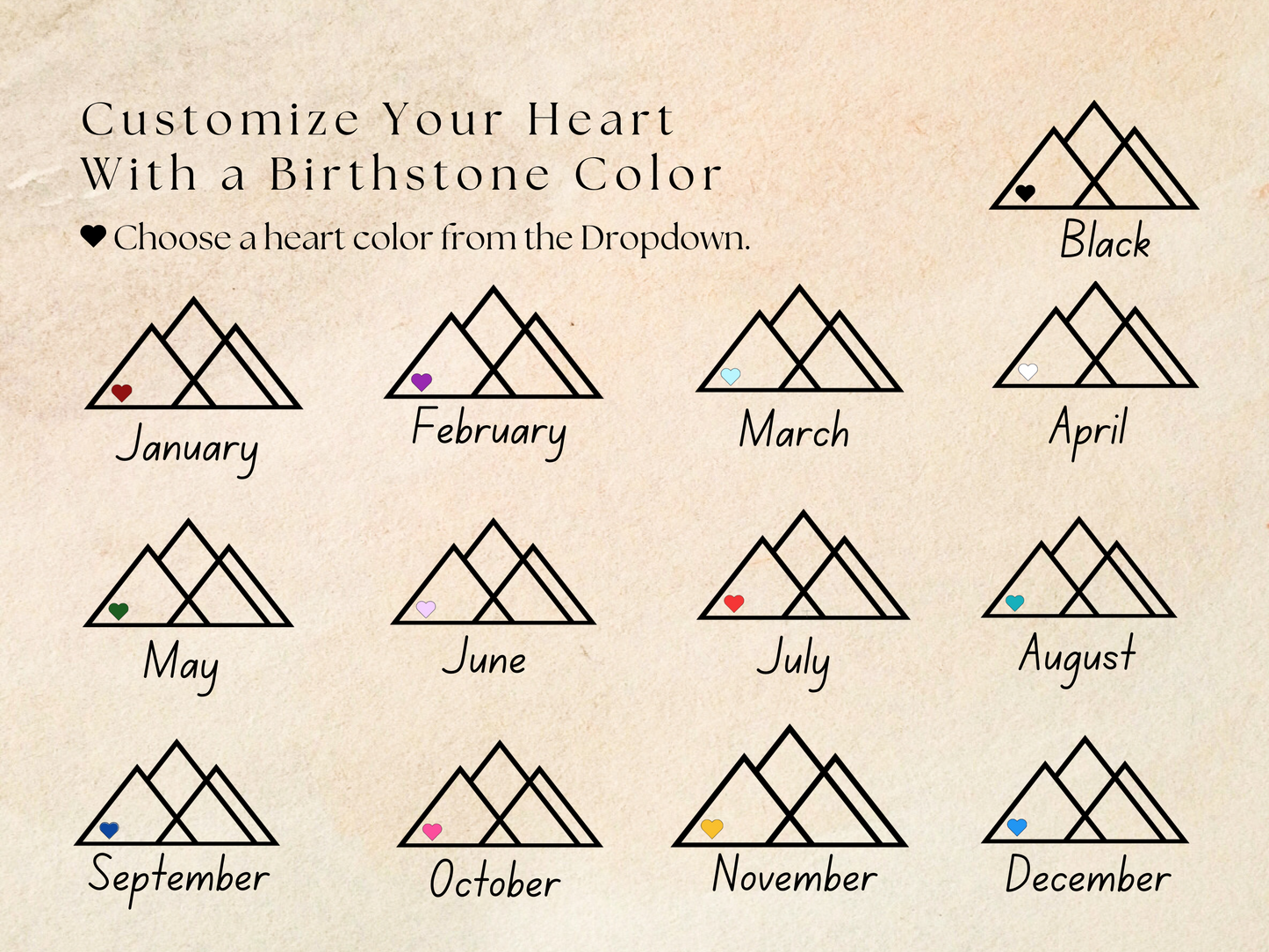 Customize Your Heart With a Birthstone Color

♥ Choose a heart color from the Dropdown.

Black

January

February

March

April

May

June

July

August

September

October

November

December